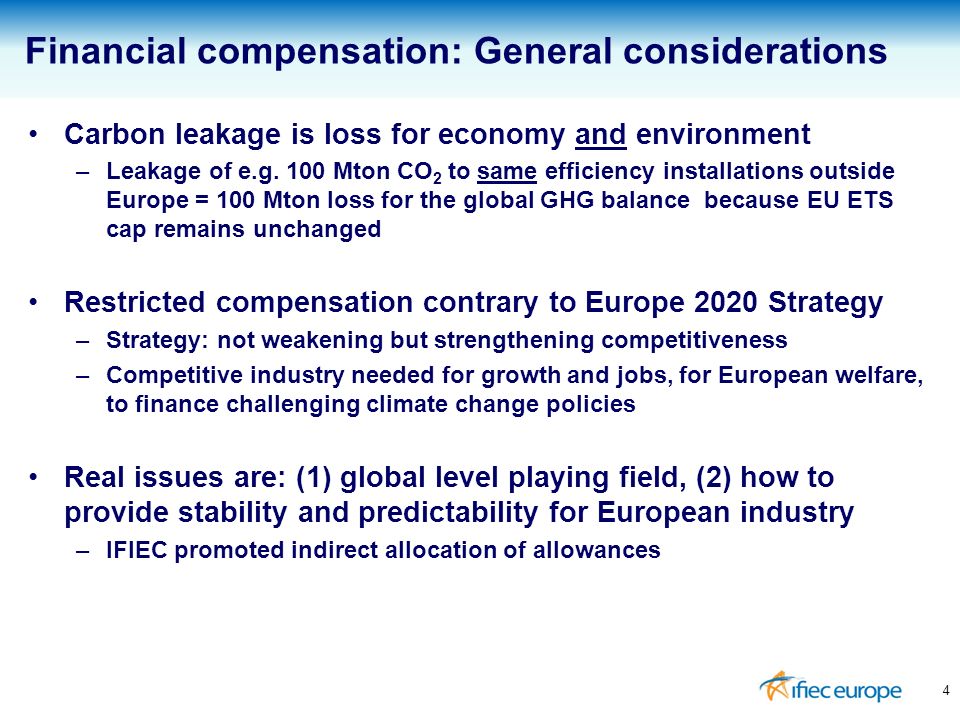 Financial compensation: General considerations

• Carbon leakage is loss for economy and environment
– Leakage of e.g. 100 Mton $CO_2$ to same efficiency installations outside Europe = 100 Mton loss for the global GHG balance because EU ETS cap remains unchanged

• Restricted compensation contrary to Europe 2020 Strategy
– Strategy: not weakening but strengthening competitiveness
– Competitive industry needed for growth and jobs, for European welfare, to finance challenging climate change policies

• Real issues are: (1) global level playing field, (2) how to provide stability and predictability for European industry
– IFIEC promoted indirect allocation of allowances

ifiec europe

4